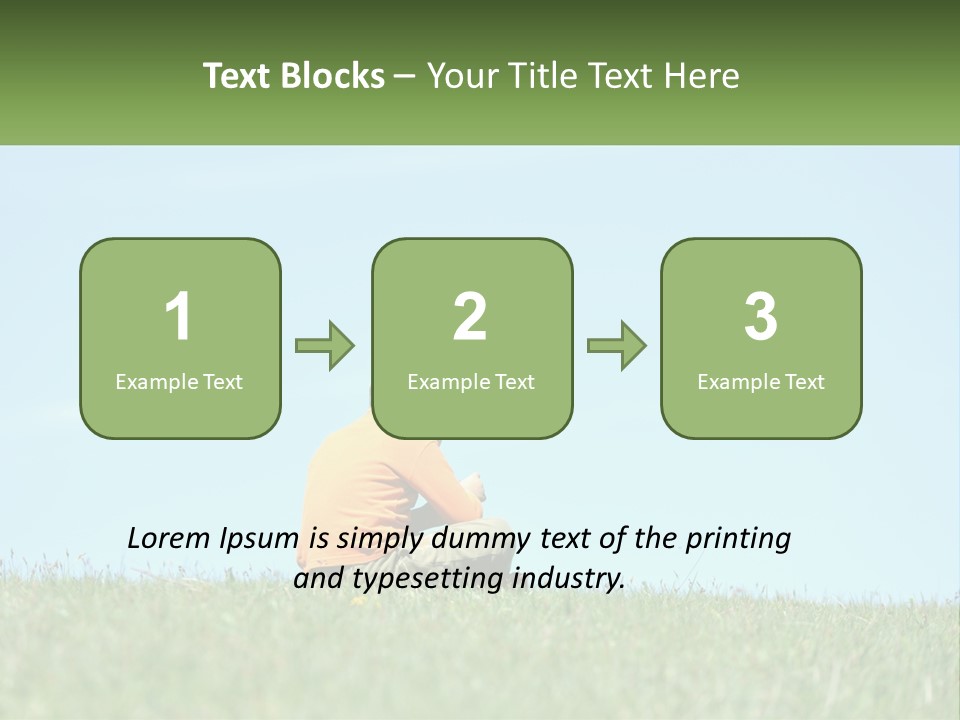 Text Blocks – Your Title Text Here

1
Example Text

2
Example Text

3
Example Text

Lorem Ipsum is simply dummy text of the printing and typesetting industry.